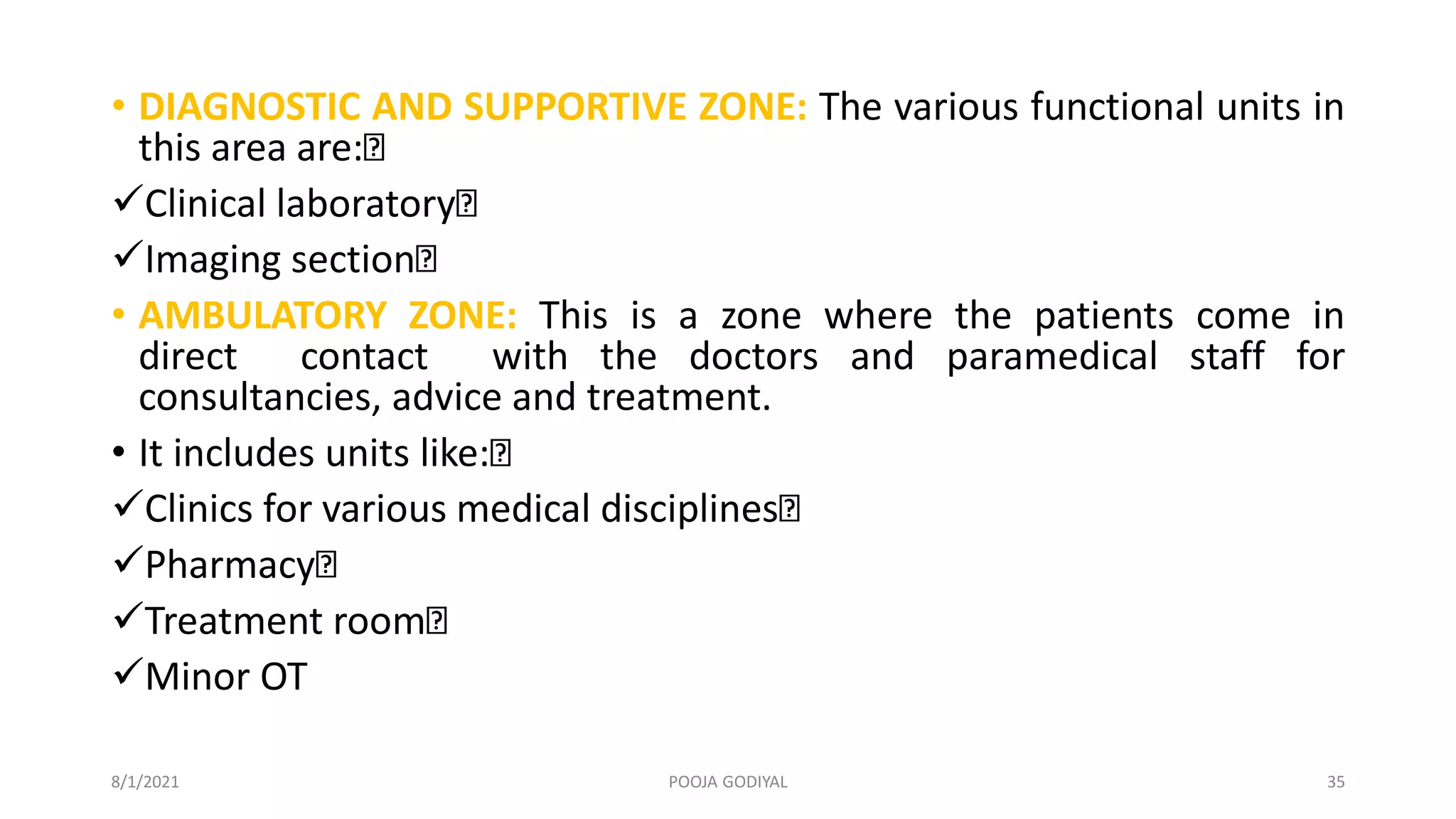 • DIAGNOSTIC AND SUPPORTIVE ZONE: The various functional units in this area are:

✓Clinical laboratory

✓Imaging section

• AMBULATORY ZONE: This is a zone where the patients come in direct contact with the doctors and paramedical staff for consultancies, advice and treatment.

• It includes units like:

✓Clinics for various medical disciplines

✓Pharmacy

✓Treatment room

✓Minor OT

8/1/2021 POOJA GODIYAL 35